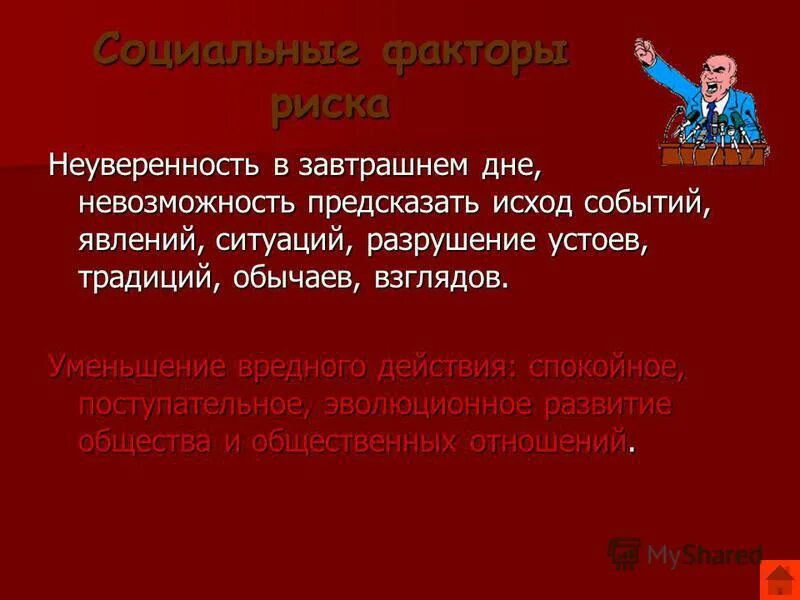 Социальные факторы риска

Неуверенность в завтрашнем дне, невозможность предсказать исход событий, явлений, ситуаций, разрушение устоев, традиций, обычаев, взглядов.

Уменьшение вредного действия: спокойное, поступательное, эволюционное развитие общества и общественных отношений.

MyShared